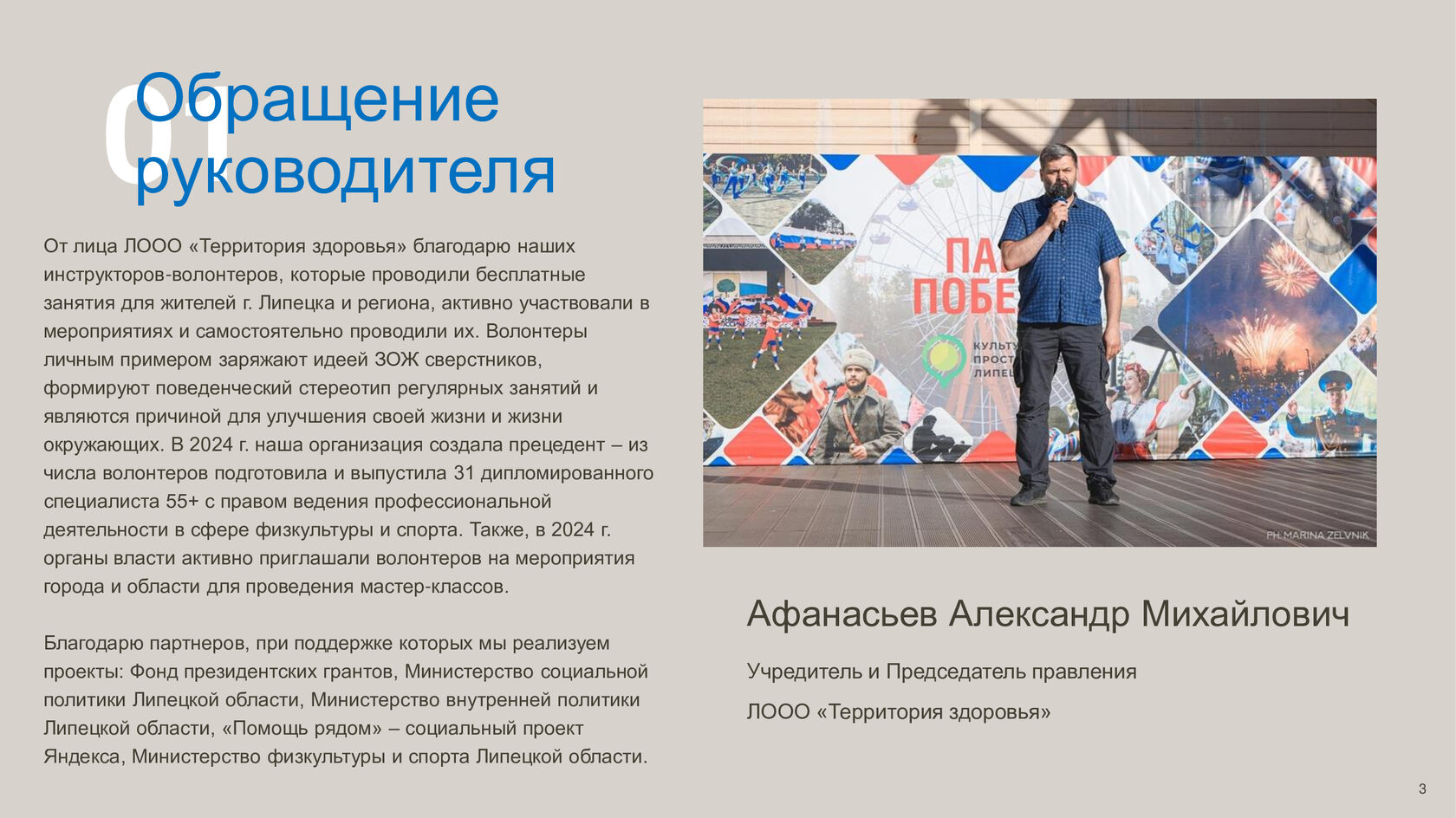 01

Обращение руководителя

От лица ЛООО «Территория здоровья» благодарю наших инструкторов-волонтеров, которые проводили бесплатные занятия для жителей г. Липецка и региона, активно участвовали в мероприятиях и самостоятельно проводили их. Волонтеры личным примером заряжают идеей ЗОЖ сверстников, формируют поведенческий стереотип регулярных занятий и являются причиной для улучшения своей жизни и жизни окружающих. В 2024 г. наша организация создала прецедент – из числа волонтеров подготовила и выпустила 31 дипломированного специалиста 55+ с правом ведения профессиональной деятельности в сфере физкультуры и спорта. Также, в 2024 г. органы власти активно приглашали волонтеров на мероприятия города и области для проведения мастер-классов.

Благодарю партнеров, при поддержке которых мы реализуем проекты: Фонд президентских грантов, Министерство социальной политики Липецкой области, Министерство внутренней политики Липецкой области, «Помощь рядом» – социальный проект Яндекса, Министерство физкультуры и спорта Липецкой области.

ПА ПОБЕ
КУЛЬТУ ПРОСТ ЛИПЕЦ
PH.MARINA ZELVNIK

Афанасьев Александр Михайлович

Учредитель и Председатель правления

ЛООО «Территория здоровья»

3